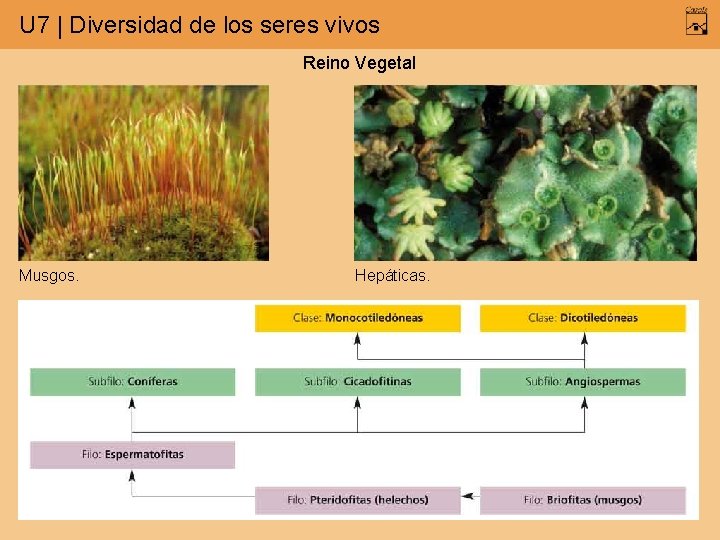 U7 | Diversidad de los seres vivos

Reino Vegetal

Musgos.

Hepáticas.

Clase: Monocotiledóneas

Clase: Dicotiledóneas

Subfilo: Coníferas

Subfilo: Cicadofitinas

Subfilo: Angiospermas

Filo: Espermatofitas

Filo: Pteridofitas (helechos)

Filo: Briofitas (musgos)